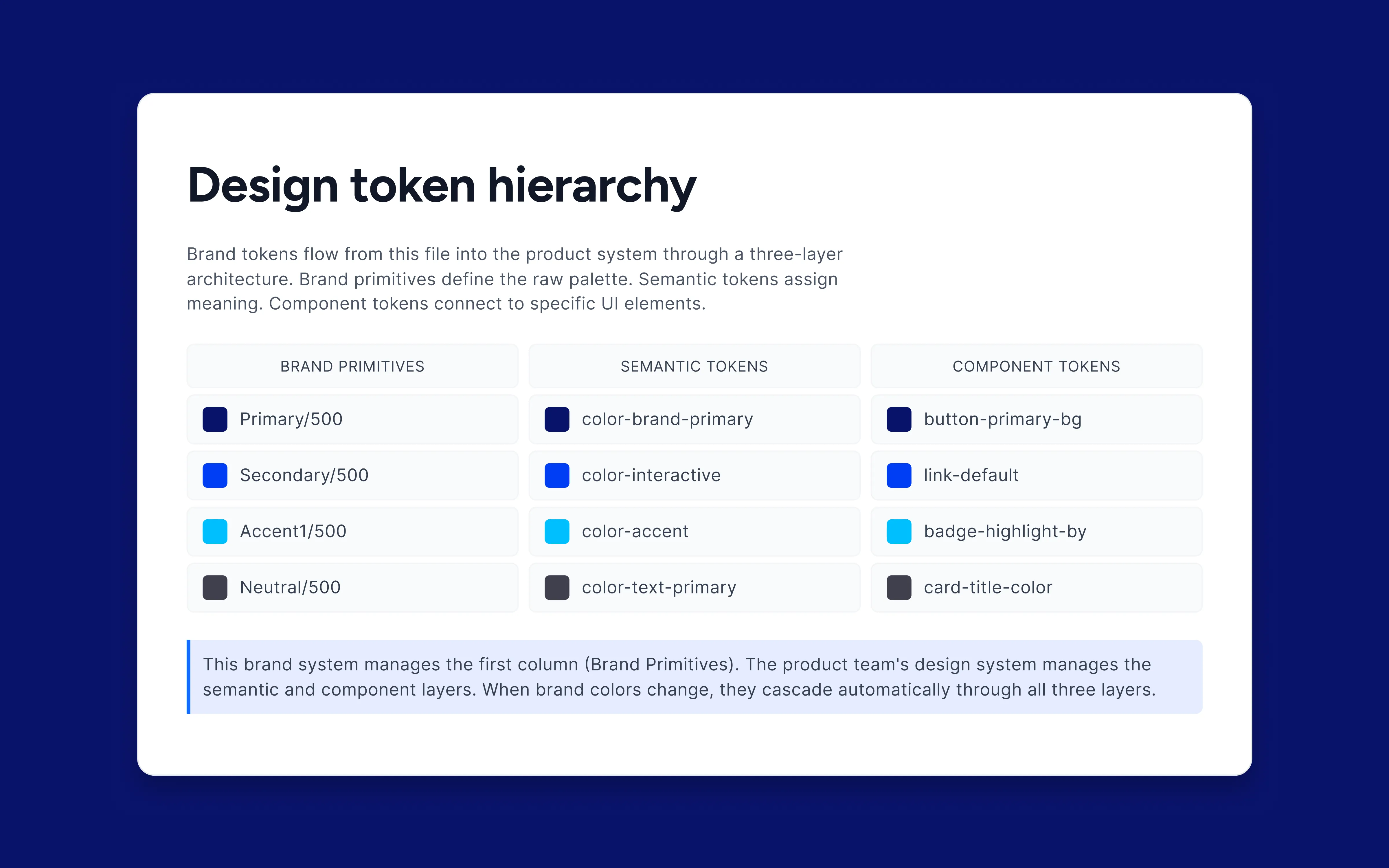 Design token hierarchy

Brand tokens flow from this file into the product system through a three-layer architecture. Brand primitives define the raw palette. Semantic tokens assign meaning. Component tokens connect to specific UI elements.

| BRAND PRIMITIVES | SEMANTIC TOKENS | COMPONENT TOKENS |
|---|---|---|
| Primary/500 | color-brand-primary | button-primary-bg |
| Secondary/500 | color-interactive | link-default |
| Accent1/500 | color-accent | badge-highlight-by |
| Neutral/500 | color-text-primary | card-title-color |

This brand system manages the first column (Brand Primitives). The product team's design system manages the semantic and component layers. When brand colors change, they cascade automatically through all three layers.